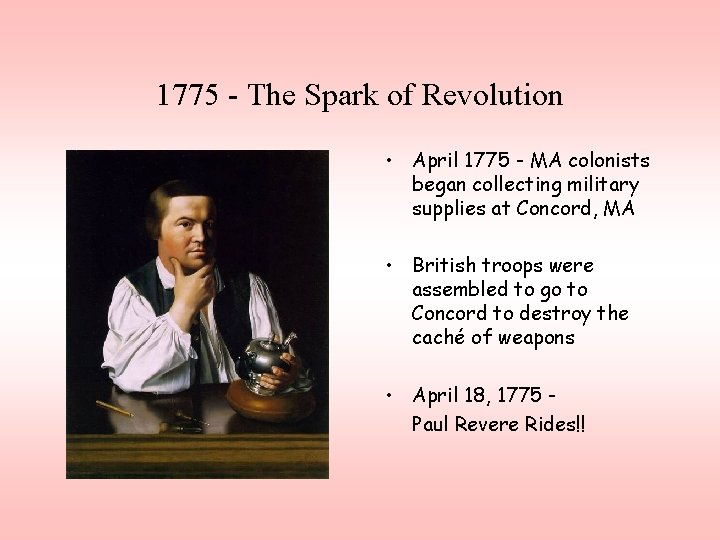 1775 - The Spark of Revolution

• April 1775 - MA colonists began collecting military supplies at Concord, MA

• British troops were assembled to go to Concord to destroy the caché of weapons

• April 18, 1775 - Paul Revere Rides!!